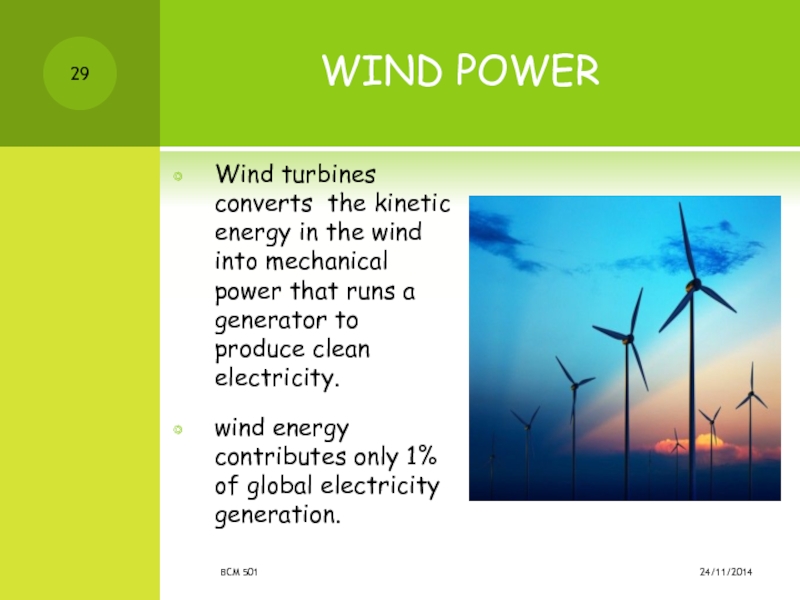 29

WIND POWER

Wind turbines converts  the kinetic energy in the wind into mechanical power that runs a generator to produce clean electricity.

wind energy contributes only 1% of global electricity generation.

BCM 501

24/11/2014